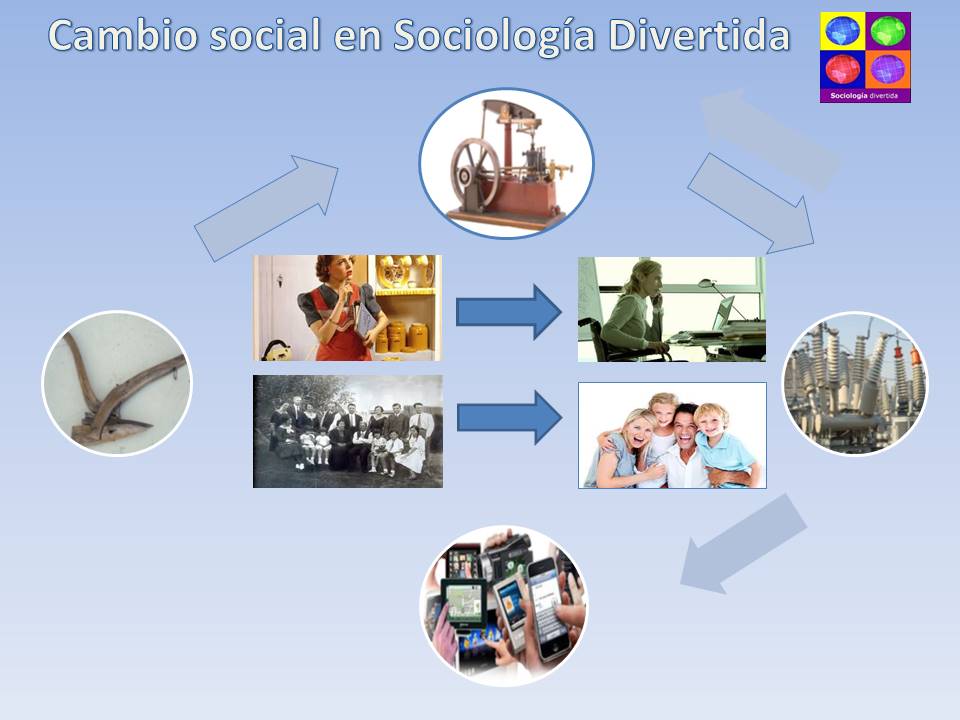 Cambio social en Sociología Divertida

Sociología divertida